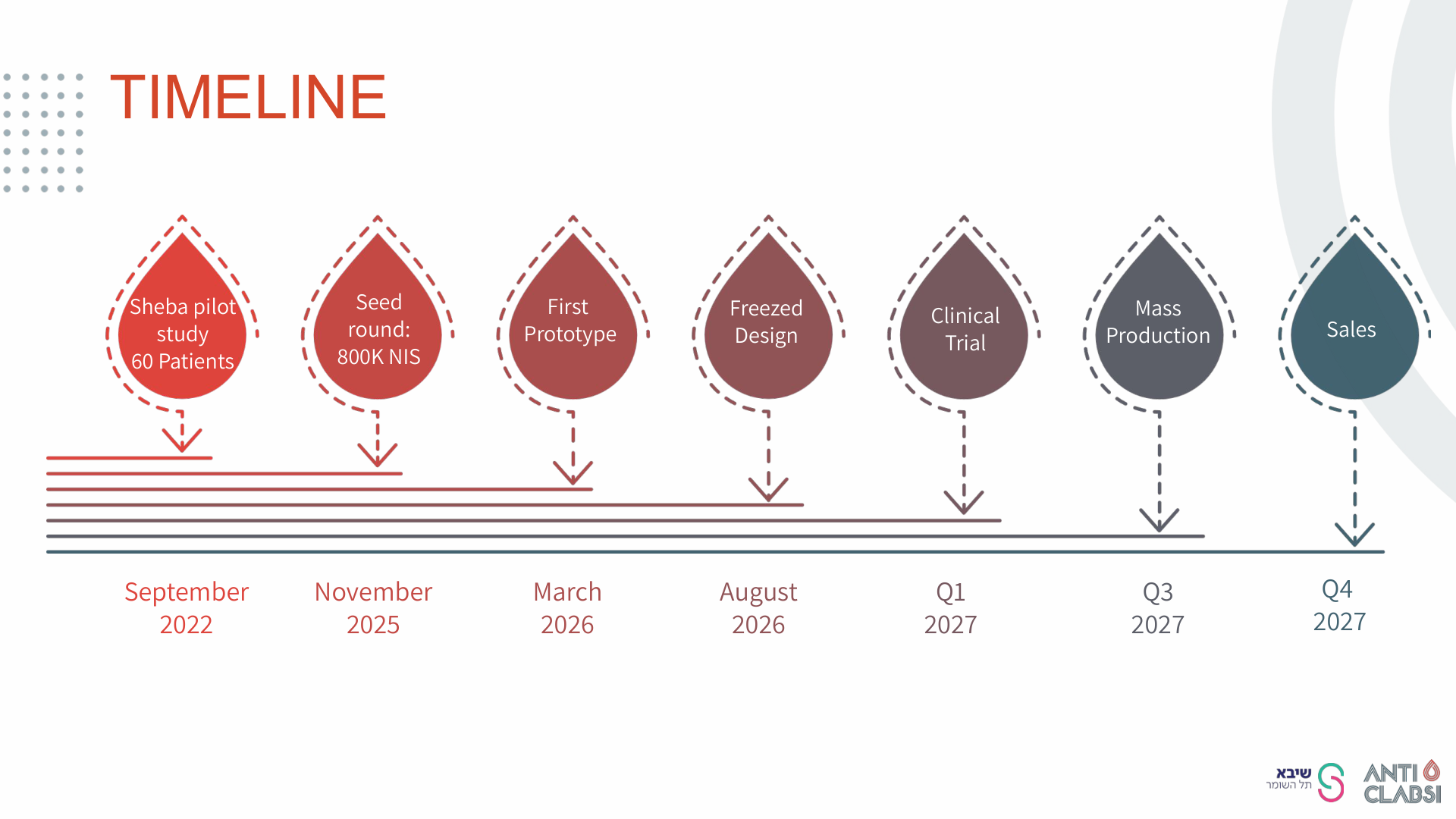 TIMELINE

Sheba pilot study 60 Patients

Seed round: 800K NIS

First Prototype

Freezed Design

Clinical Trial

Mass Production

Sales

September 2022

November 2025

March 2026

August 2026

Q1 2027

Q3 2027

Q4 2027

שיבא
תל השומר

ANTI CLABSI